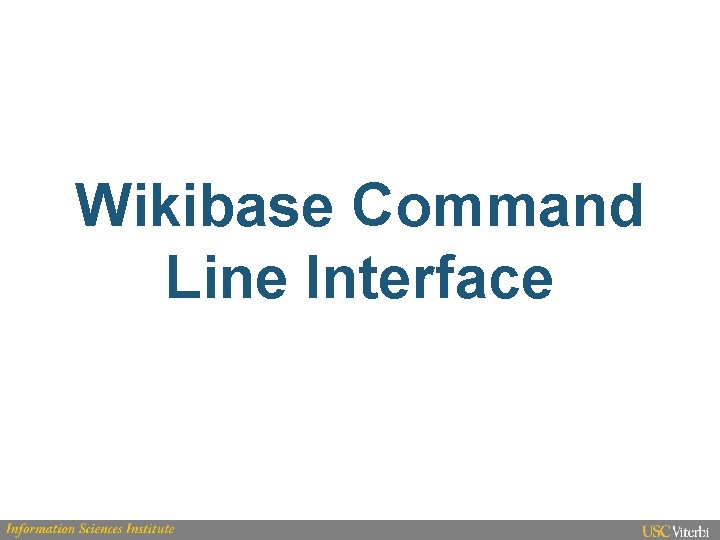 Wikibase Command Line Interface

Information Sciences Institute

USC Viterbi